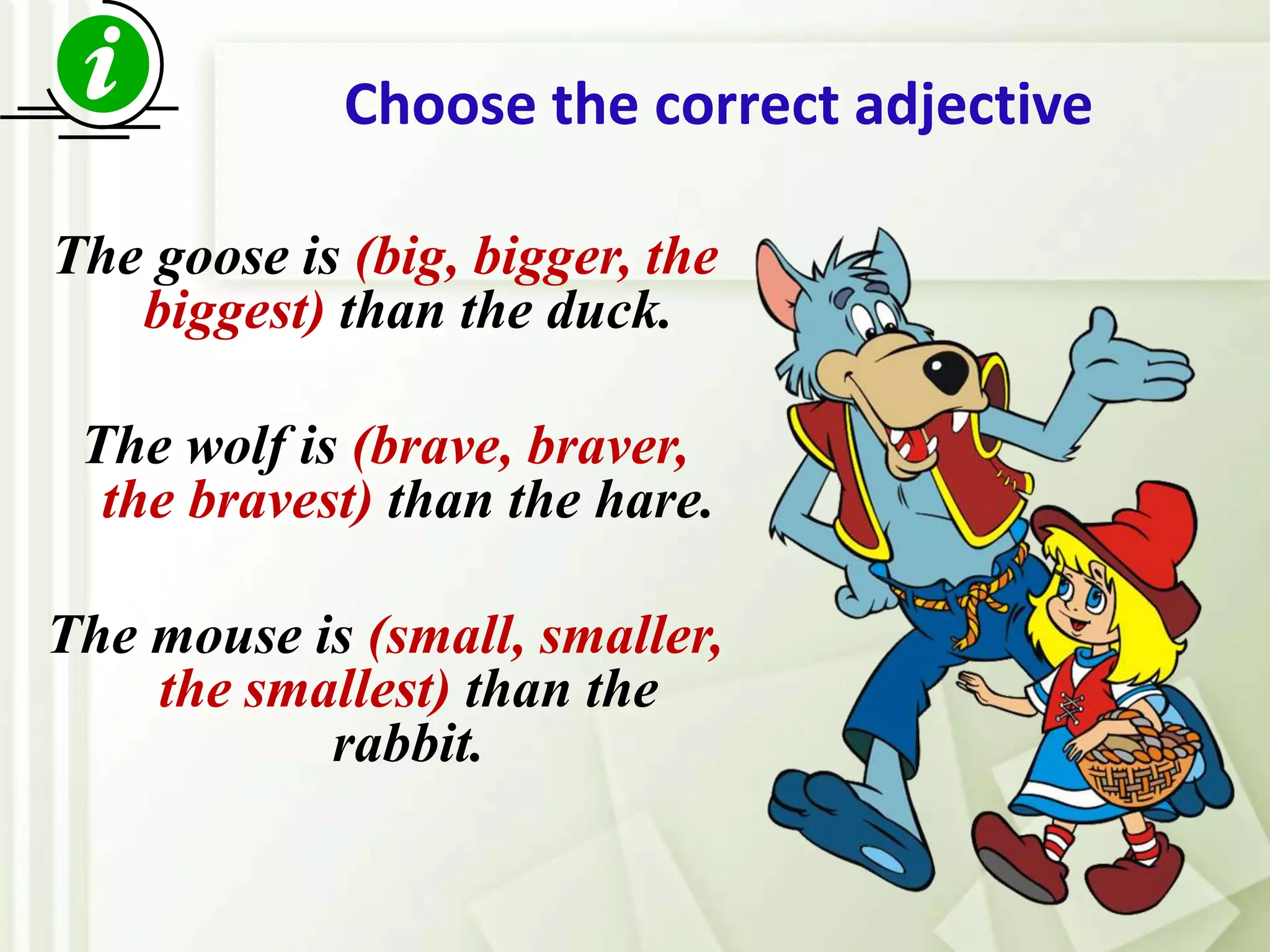 i

Choose the correct adjective

The goose is (big, bigger, the biggest) than the duck.

The wolf is (brave, braver, the bravest) than the hare.

The mouse is (small, smaller, the smallest) than the rabbit.